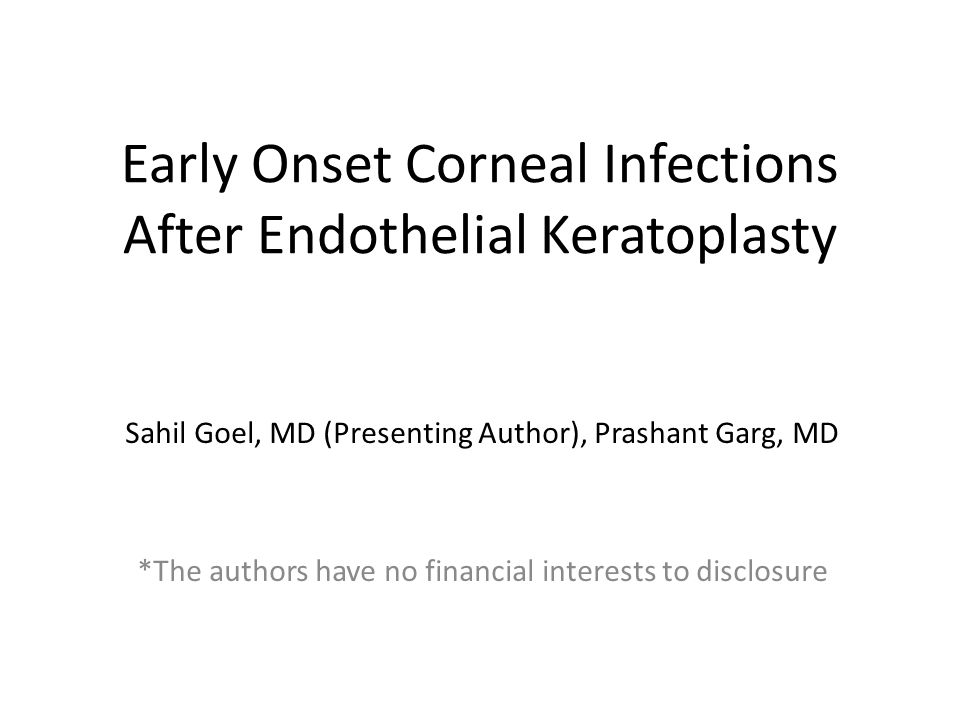 Early Onset Corneal Infections After Endothelial Keratoplasty

Sahil Goel, MD (Presenting Author), Prashant Garg, MD

*The authors have no financial interests to disclosure